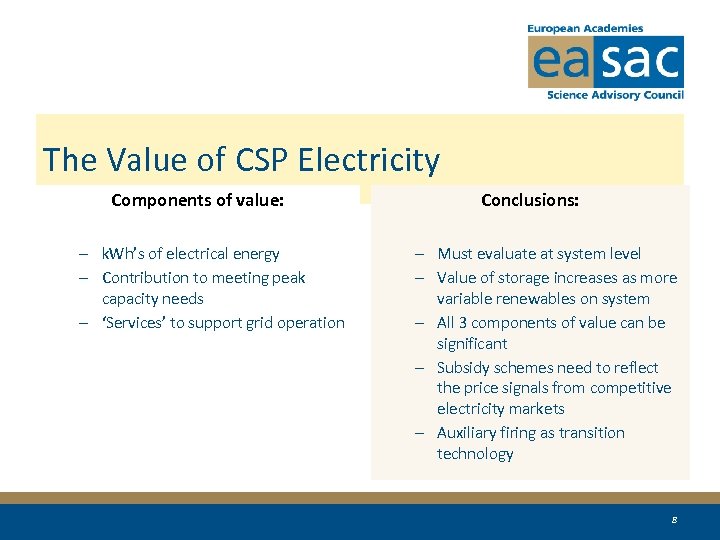 European Academies
easac
Science Advisory Council

The Value of CSP Electricity

Components of value:

– kWh's of electrical energy
– Contribution to meeting peak capacity needs
– 'Services' to support grid operation

Conclusions:

– Must evaluate at system level
– Value of storage increases as more variable renewables on system
– All 3 components of value can be significant
– Subsidy schemes need to reflect the price signals from competitive electricity markets
– Auxiliary firing as transition technology

8